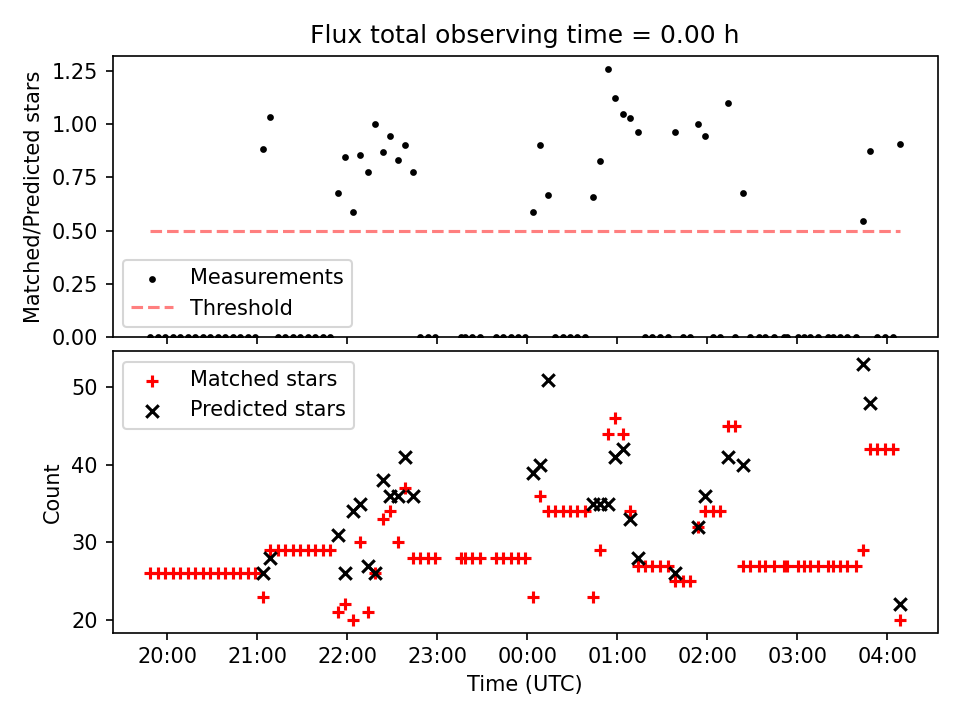 Flux total observing time = 0.00 h

Matched/Predicted stars

1.25
1.00
0.75
0.50
0.25
0.00

Measurements
Threshold

Matched stars
Predicted stars

Count

50
40
30
20

20:00
21:00
22:00
23:00
00:00
01:00
02:00
03:00
04:00

Time (UTC)